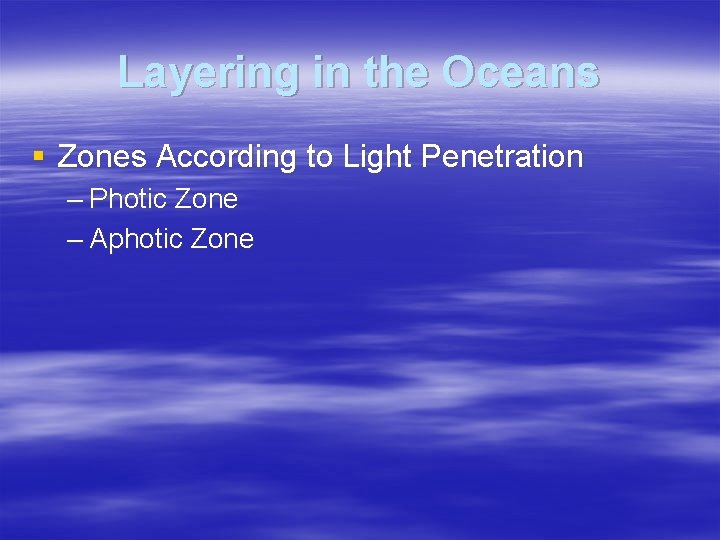 Layering in the Oceans

▪ Zones According to Light Penetration
– Photic Zone
– Aphotic Zone